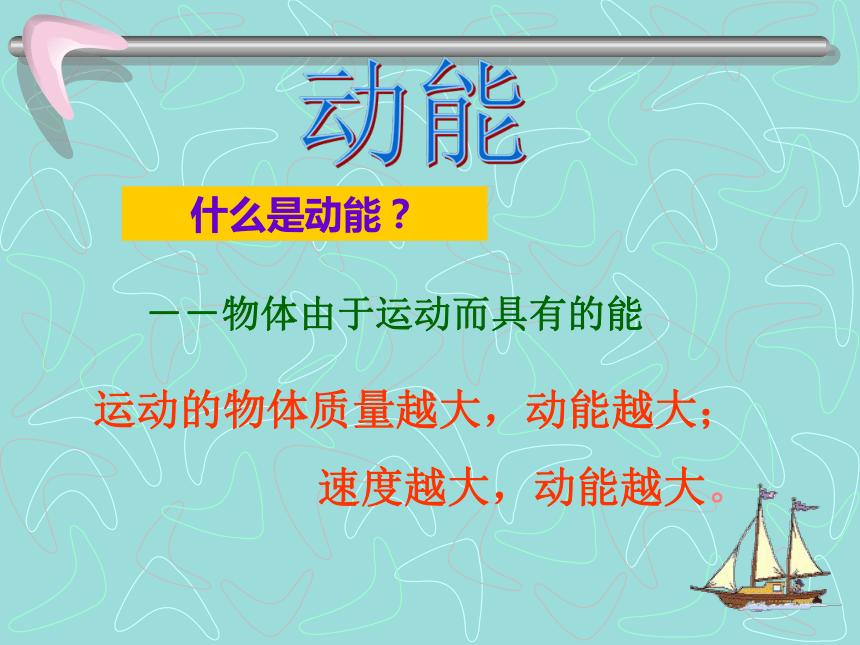 动能

什么是动能？

——物体由于运动而具有的能

运动的物体质量越大，动能越大；

速度越大，动能越大。